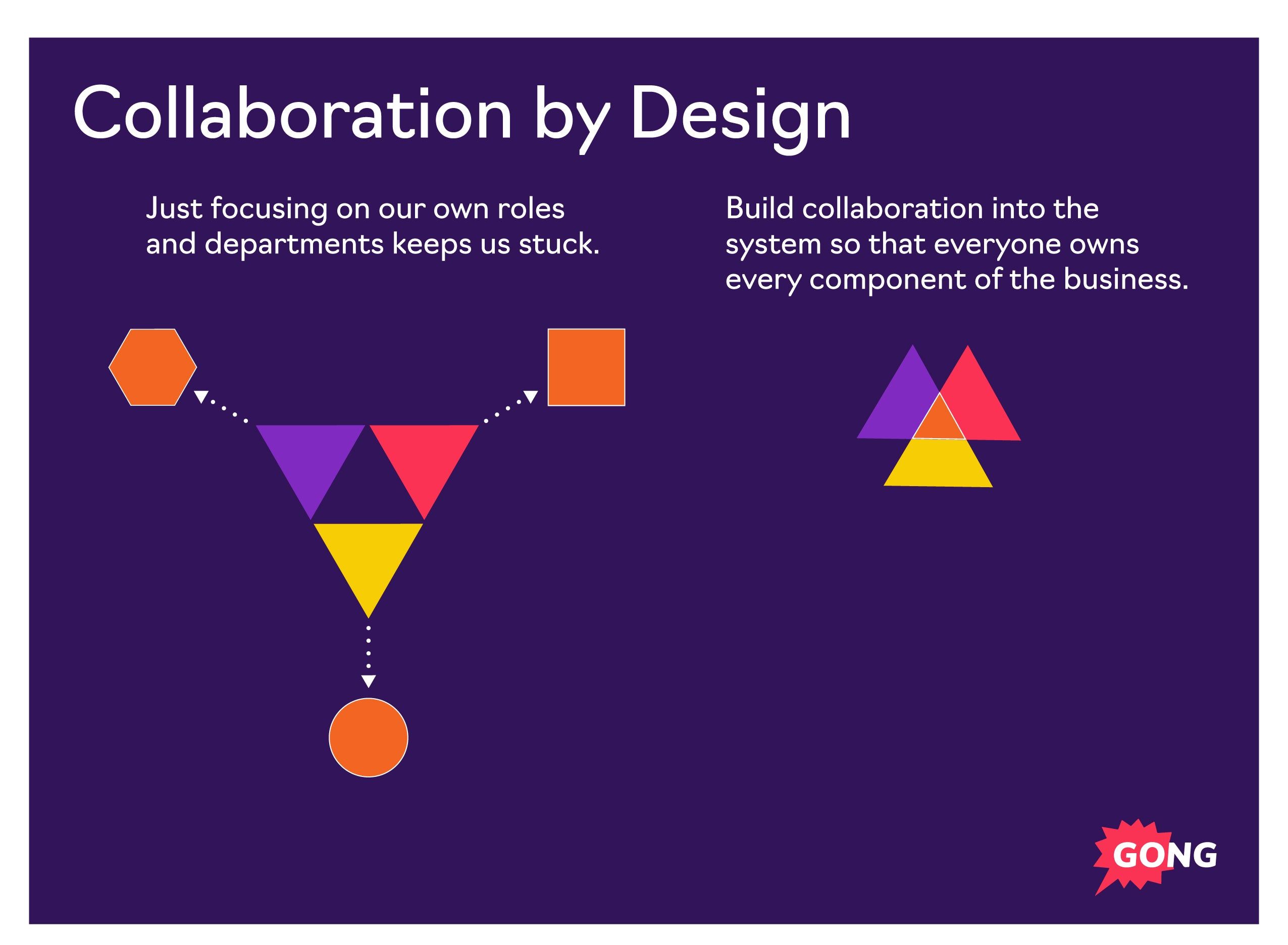 Collaboration by Design

Just focusing on our own roles and departments keeps us stuck.

Build collaboration into the system so that everyone owns every component of the business.

GONG